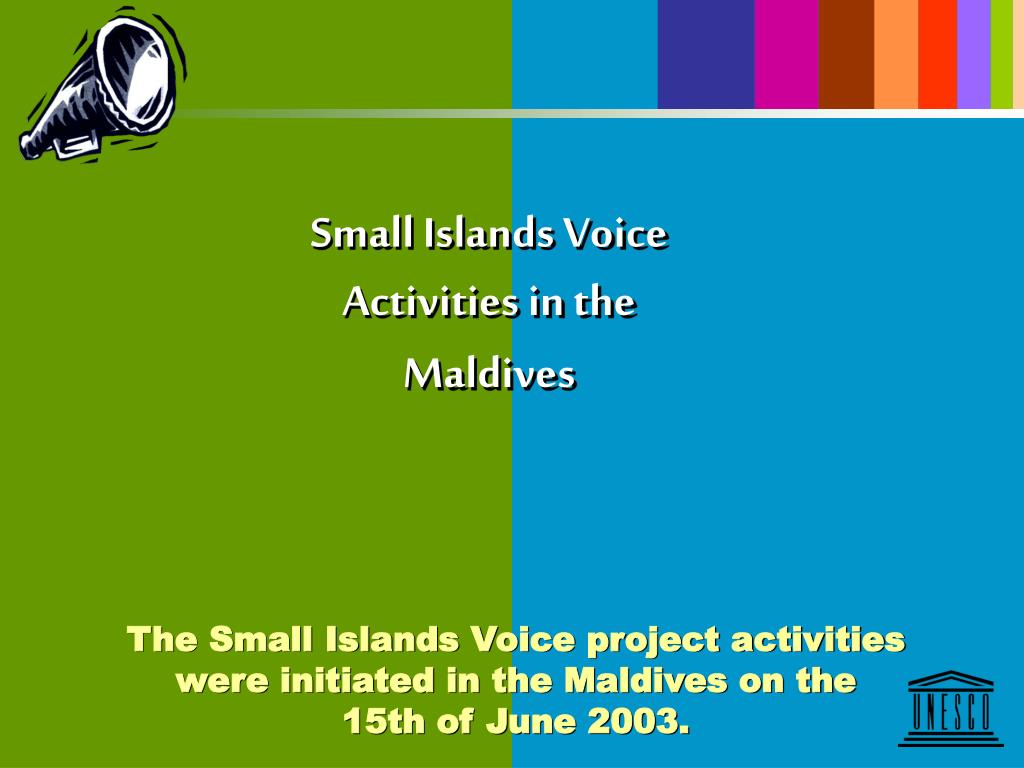 Small Islands Voice
Activities in the
Maldives

The Small Islands Voice project activities were initiated in the Maldives on the 15th of June 2003.

UNESCO